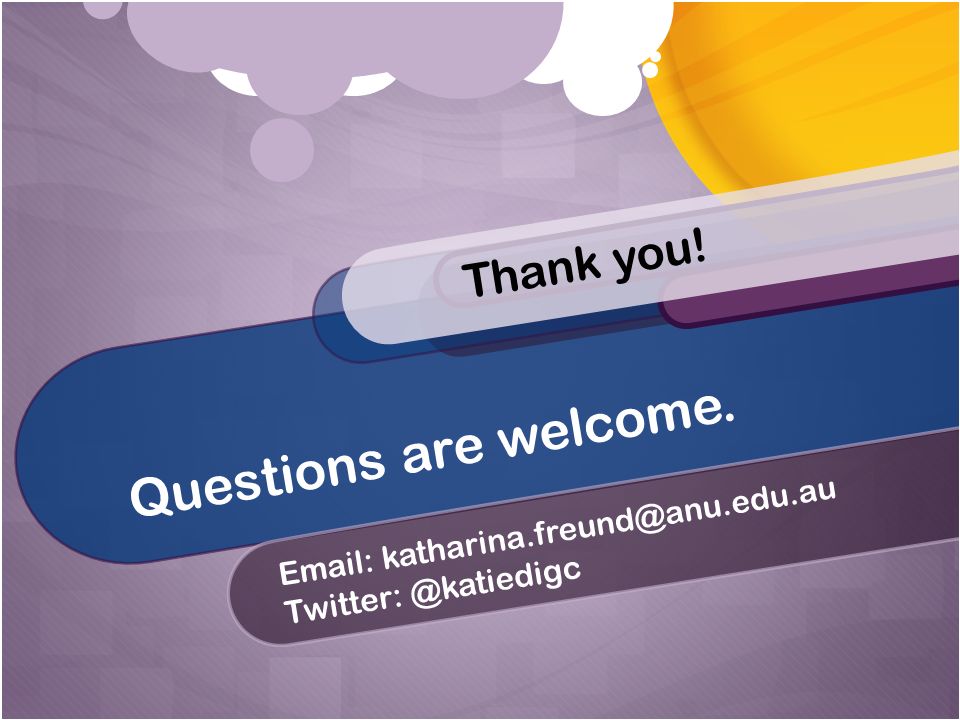 Thank you!

Questions are welcome.

Email: katharina.freund@anu.edu.au
Twitter: @katiedigc